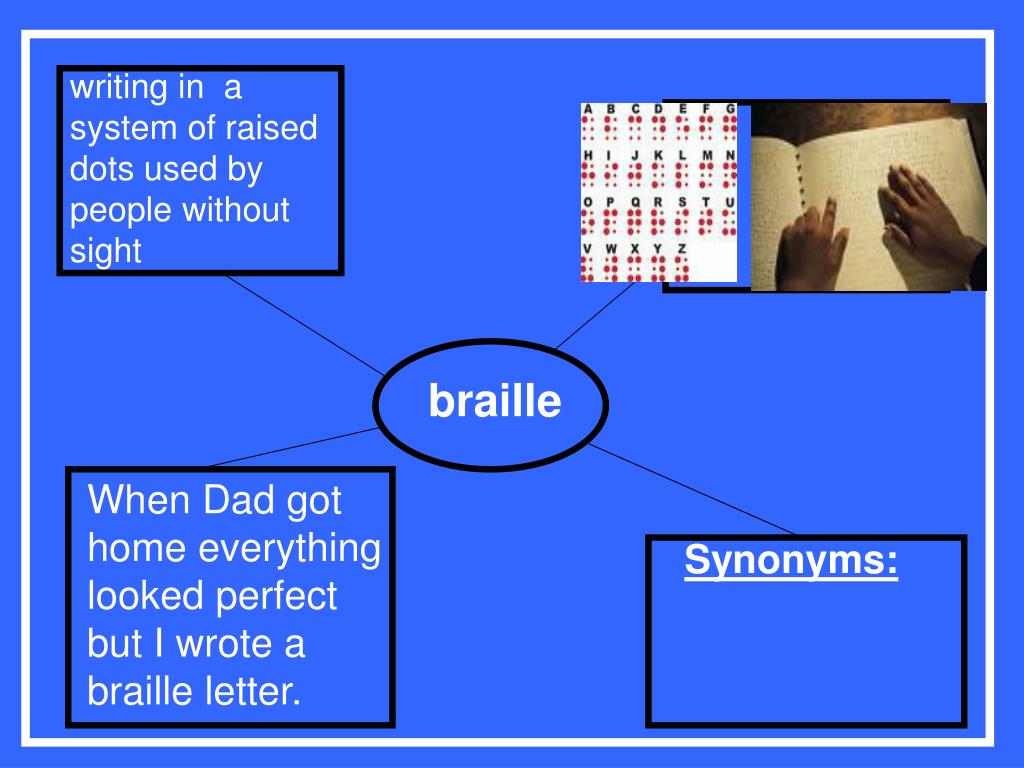 writing in a system of raised dots used by people without sight

A B C D E F G
H I J K L M N
O P Q R S T U
V W X Y Z

braille

When Dad got home everything looked perfect but I wrote a braille letter.

Synonyms: